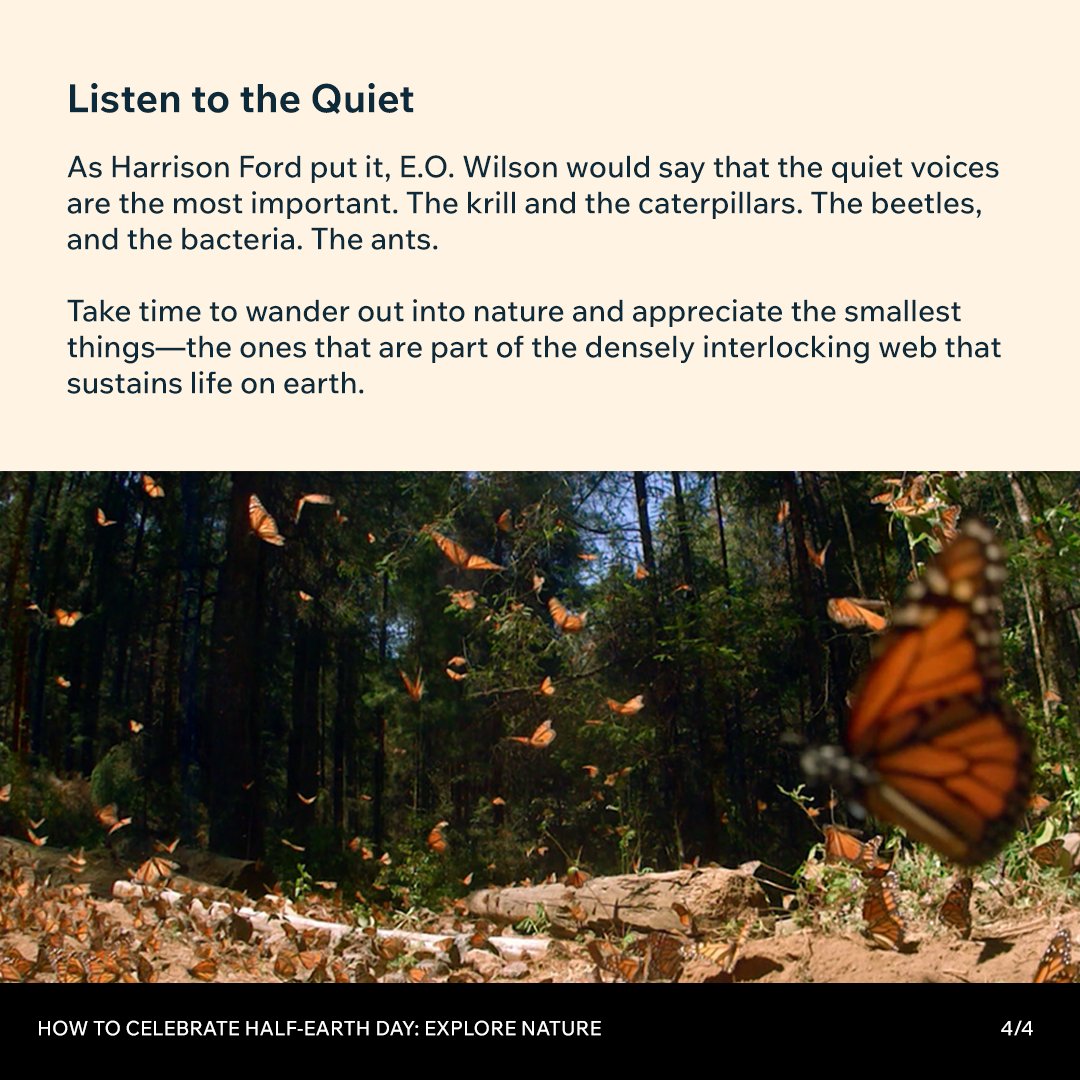 Listen to the Quiet

As Harrison Ford put it, E.O. Wilson would say that the quiet voices are the most important. The krill and the caterpillars. The beetles, and the bacteria. The ants.

Take time to wander out into nature and appreciate the smallest things—the ones that are part of the densely interlocking web that sustains life on earth.

HOW TO CELEBRATE HALF-EARTH DAY: EXPLORE NATURE

4/4